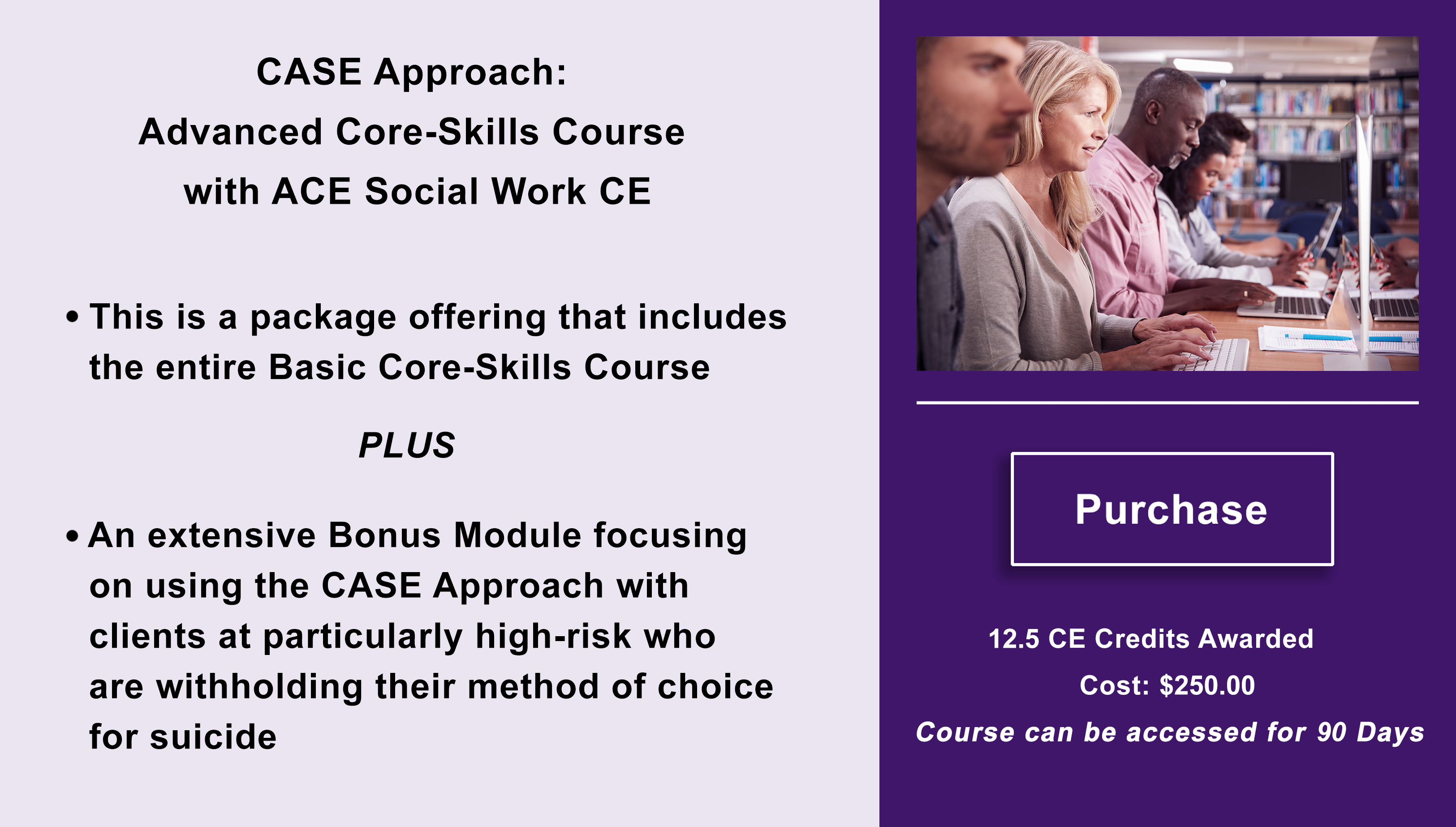 CASE Approach:
Advanced Core-Skills Course
with ACE Social Work CE

• This is a package offering that includes the entire Basic Core-Skills Course

PLUS

• An extensive Bonus Module focusing on using the CASE Approach with clients at particularly high-risk who are withholding their method of choice for suicide

Purchase

12.5 CE Credits Awarded

Cost: $250.00

Course can be accessed for 90 Days